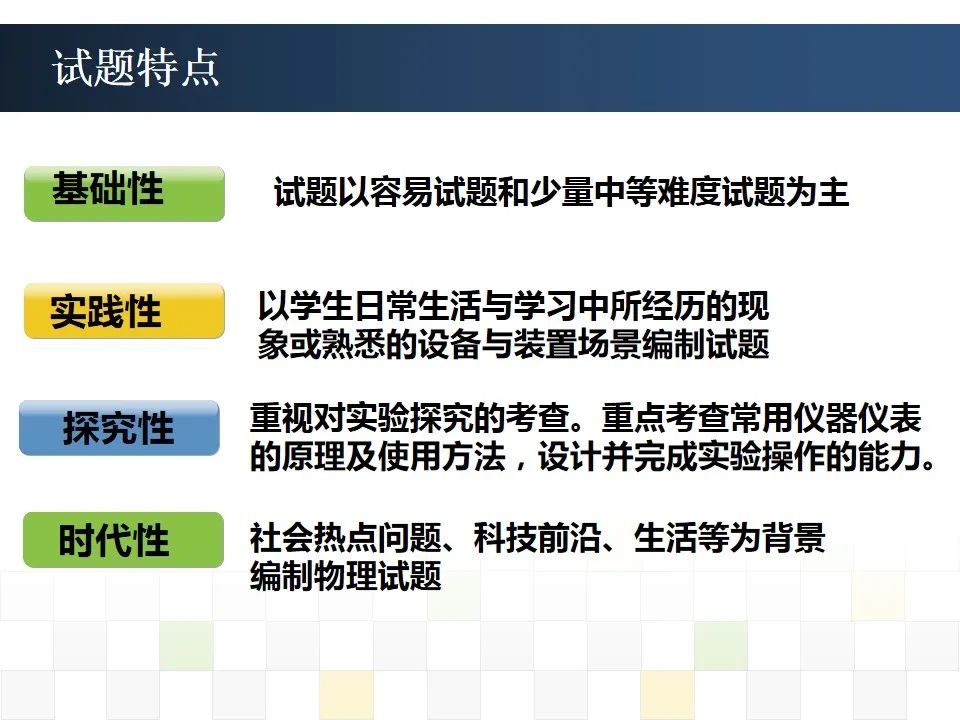 试题特点

基础性

试题以容易试题和少量中等难度试题为主

实践性

以学生日常生活与学习中所经历的现象或熟悉的设备与装置场景编制试题

探究性

重视对实验探究的考查。重点考查常用仪器仪表的原理及使用方法，设计并完成实验操作的能力。

时代性

社会热点问题、科技前沿、生活等为背景编制物理试题